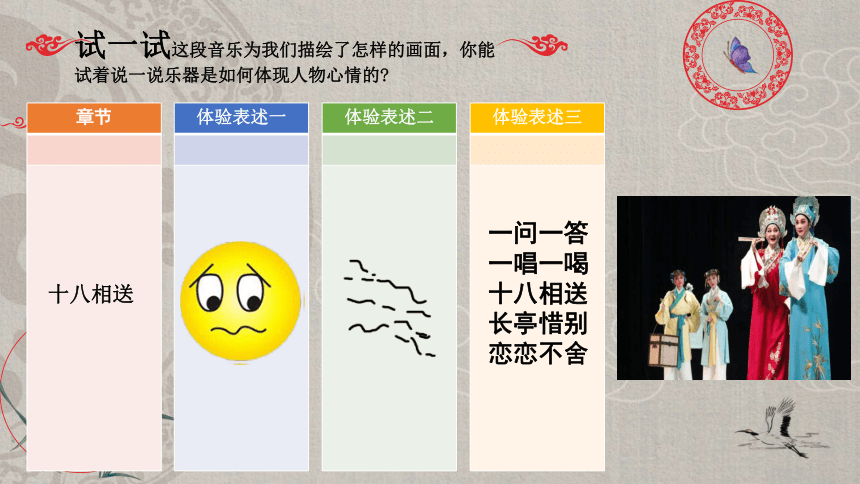 试一试这段音乐为我们描绘了怎样的画面，你能试着说一说乐器是如何体现人物心情的?

| 章节 | 体验表述一 | 体验表述二 | 体验表述三 |
|---|---|---|---|
| 十八相送 | | | 一问一答 一唱一喝 十八相送 长亭惜别 恋恋不舍 |